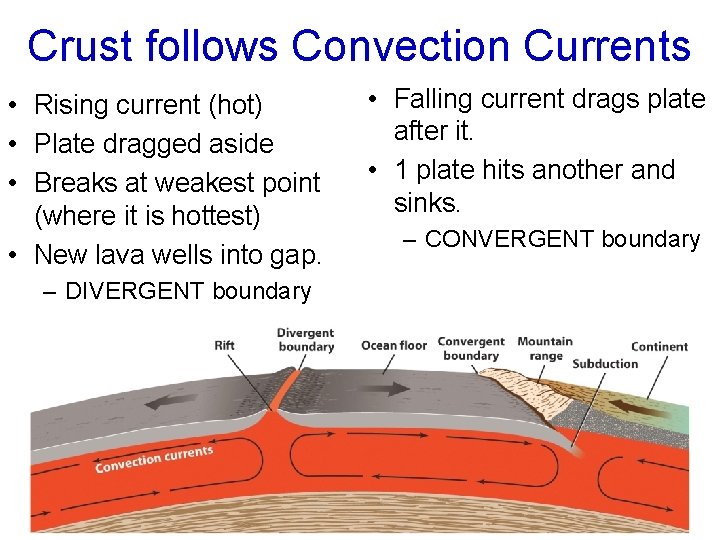 Crust follows Convection Currents

• Rising current (hot)
• Plate dragged aside
• Breaks at weakest point (where it is hottest)
• New lava wells into gap.
– DIVERGENT boundary

• Falling current drags plate after it.
• 1 plate hits another and sinks.
– CONVERGENT boundary

Rift
Divergent boundary
Ocean floor
Convergent boundary
Mountain range
Subduction
Continent
Convection currents